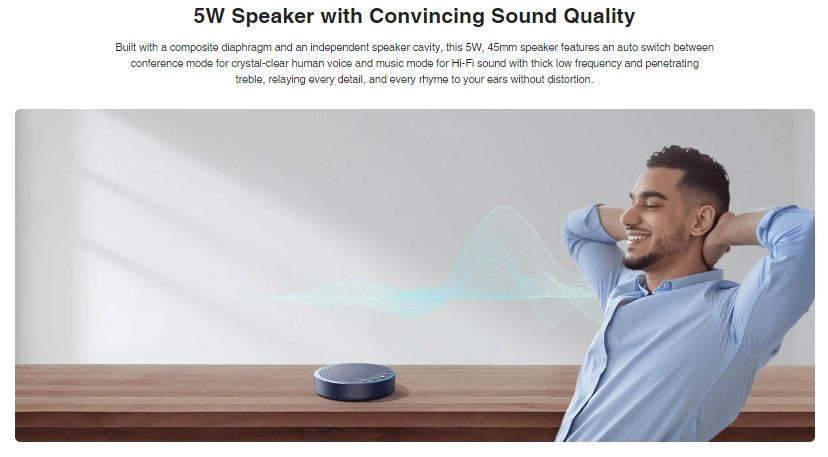 5W Speaker with Convincing Sound Quality

Built with a composite diaphragm and an independent speaker cavity, this 5W, 45mm speaker features an auto switch between conference mode for crystal-clear human voice and music mode for Hi-Fi sound with thick low frequency and penetrating treble, relaying every detail, and every rhyme to your ears without distortion.